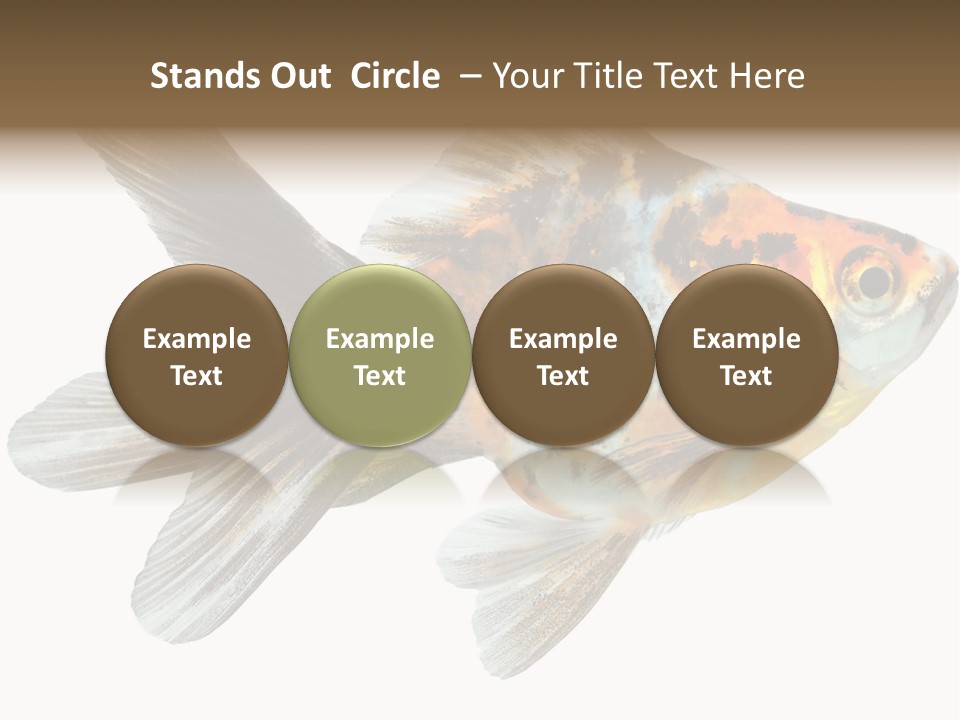 Stands Out Circle – Your Title Text Here

Example Text

Example Text

Example Text

Example Text